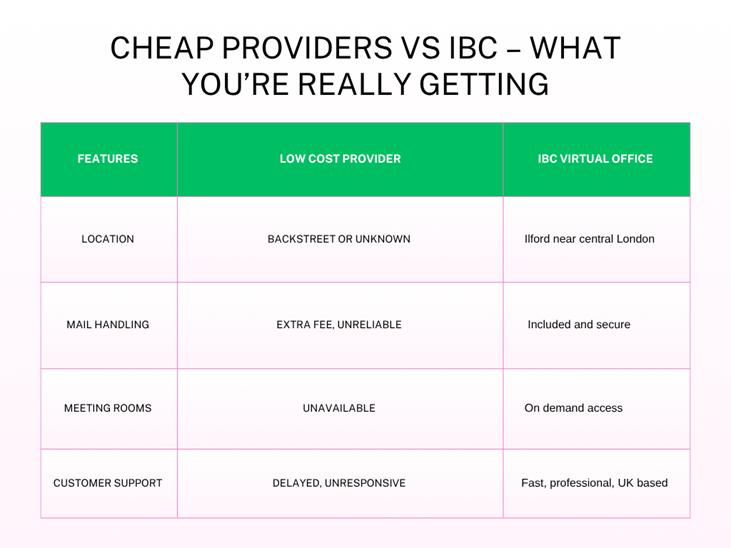 CHEAP PROVIDERS VS IBC – WHAT YOU'RE REALLY GETTING

| FEATURES | LOW COST PROVIDER | IBC VIRTUAL OFFICE |
|---|---|---|
| LOCATION | BACKSTREET OR UNKNOWN | Ilford near central London |
| MAIL HANDLING | EXTRA FEE, UNRELIABLE | Included and secure |
| MEETING ROOMS | UNAVAILABLE | On demand access |
| CUSTOMER SUPPORT | DELAYED, UNRESPONSIVE | Fast, professional, UK based |